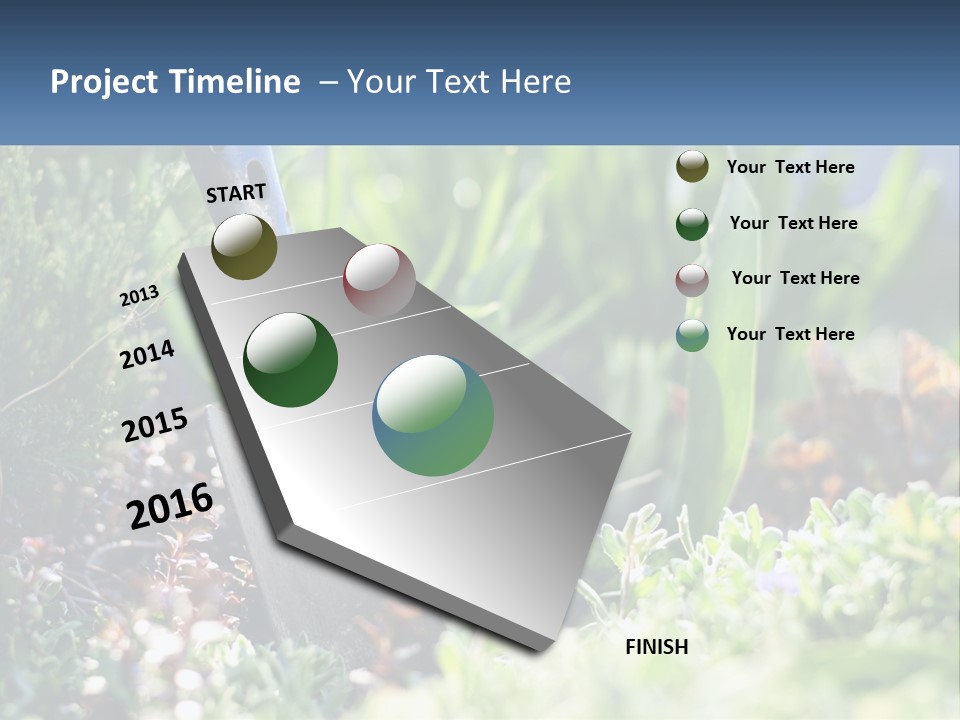 Project Timeline – Your Text Here

START

2013

2014

2015

2016

FINISH

Your Text Here

Your Text Here

Your Text Here

Your Text Here